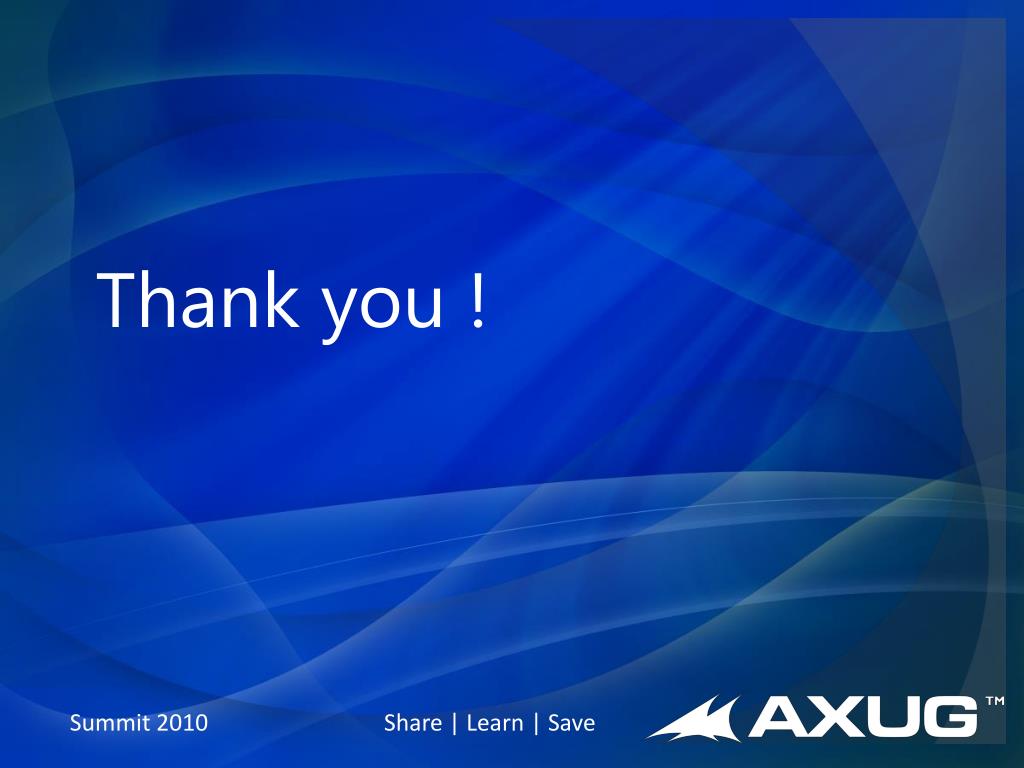 Thank you !

Summit 2010

Share | Learn | Save

AXUG™